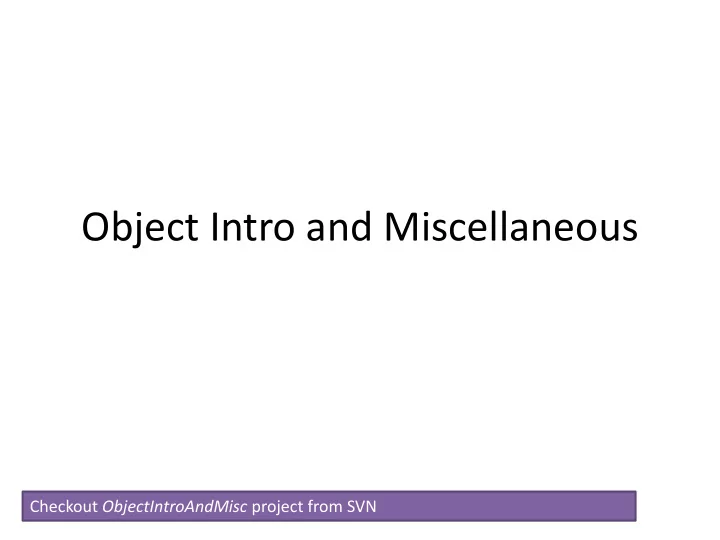 Object Intro and Miscellaneous

Checkout ObjectIntroAndMisc project from SVN